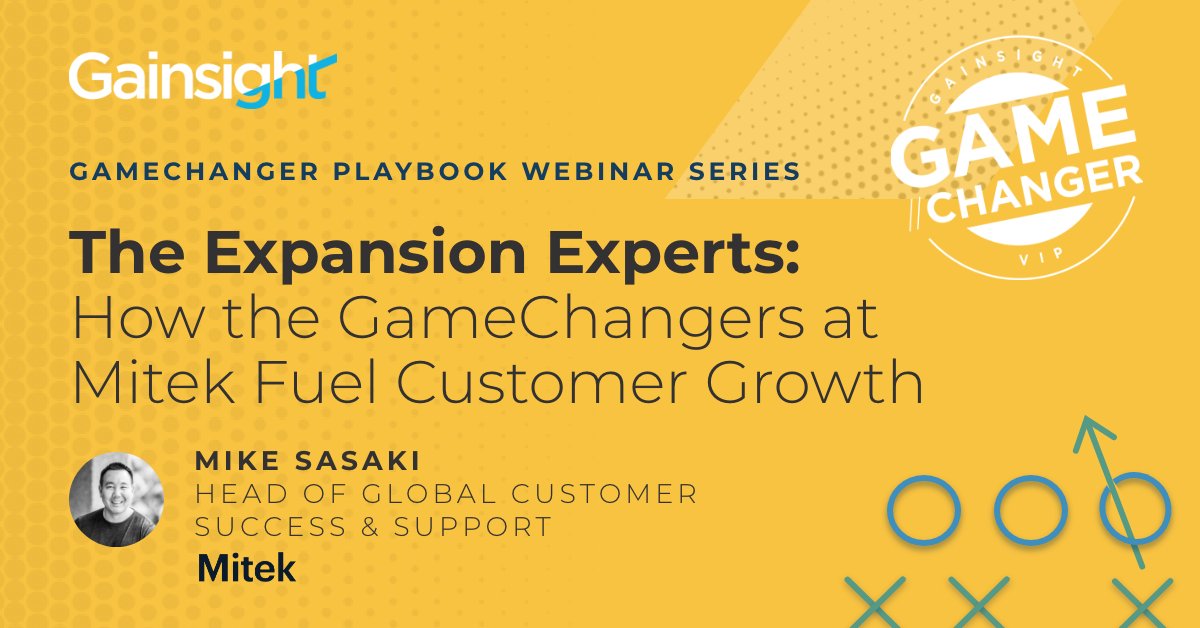 Gainsight

GAINSIGHT GAME CHANGER VIP

GAMECHANGER PLAYBOOK WEBINAR SERIES

The Expansion Experts:
How the GameChangers at Mitek Fuel Customer Growth

MIKE SASAKI
HEAD OF GLOBAL CUSTOMER SUCCESS & SUPPORT

Mitek